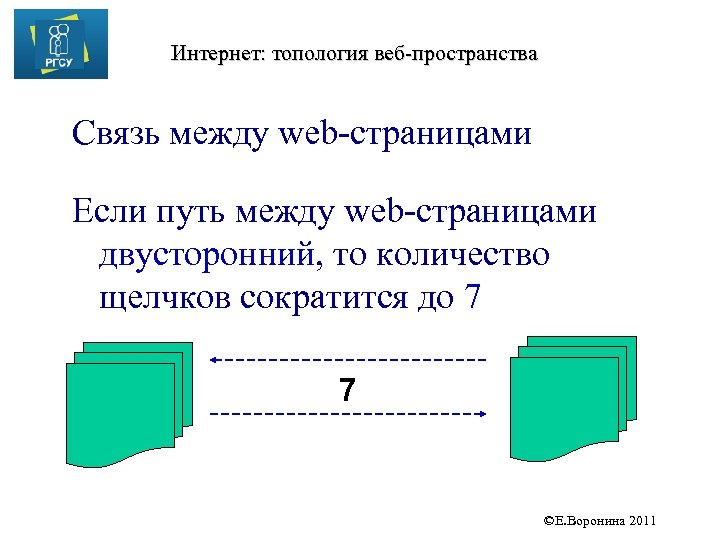 РГСУ

Интернет: топология веб-пространства

Связь между web-страницами

Если путь между web-страницами двусторонний, то количество щелчков сократится до 7

7

©Е.Воронина 2011